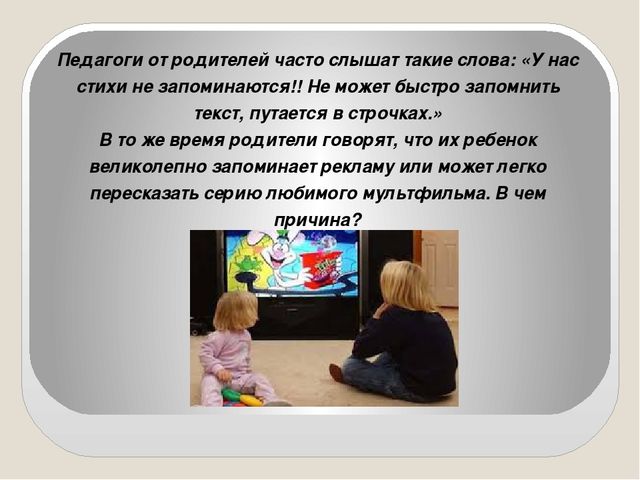 Педагоги от родителей часто слышат такие слова: «У нас стихи не запоминаются!! Не может быстро запомнить текст, путается в строчках.»
В то же время родители говорят, что их ребенок великолепно запоминает рекламу или может легко пересказать серию любимого мультфильма. В чем причина?